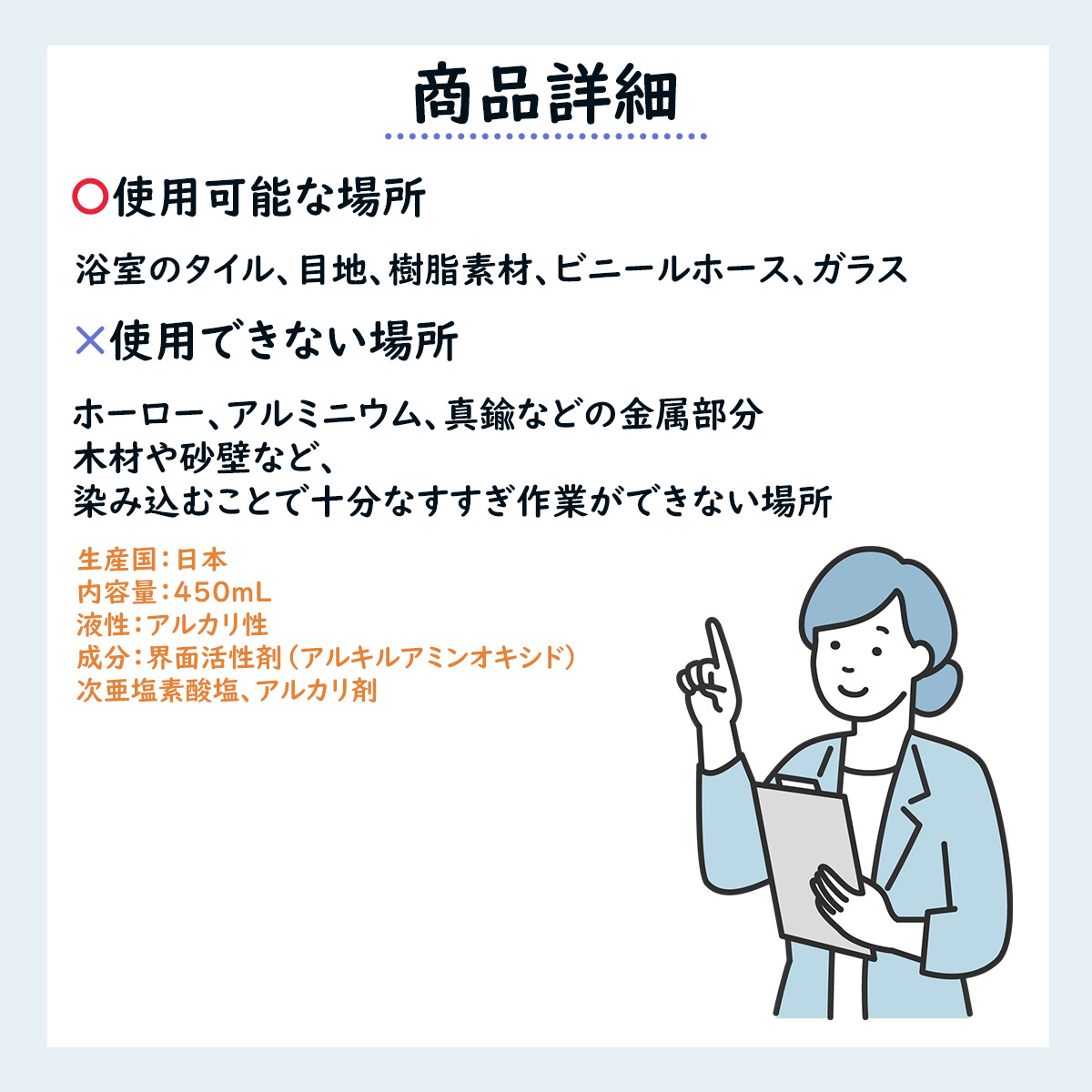 商品詳細

○使用可能な場所

浴室のタイル、目地、樹脂素材、ビニールホース、ガラス

×使用できない場所

ホーロー、アルミニウム、真鍮などの金属部分
木材や砂壁など、
染み込むことで十分なすすぎ作業ができない場所

生産国：日本
内容量：450mL
液性：アルカリ性
成分：界面活性剤（アルキルアミンオキシド）
次亜塩素酸塩、アルカリ剤